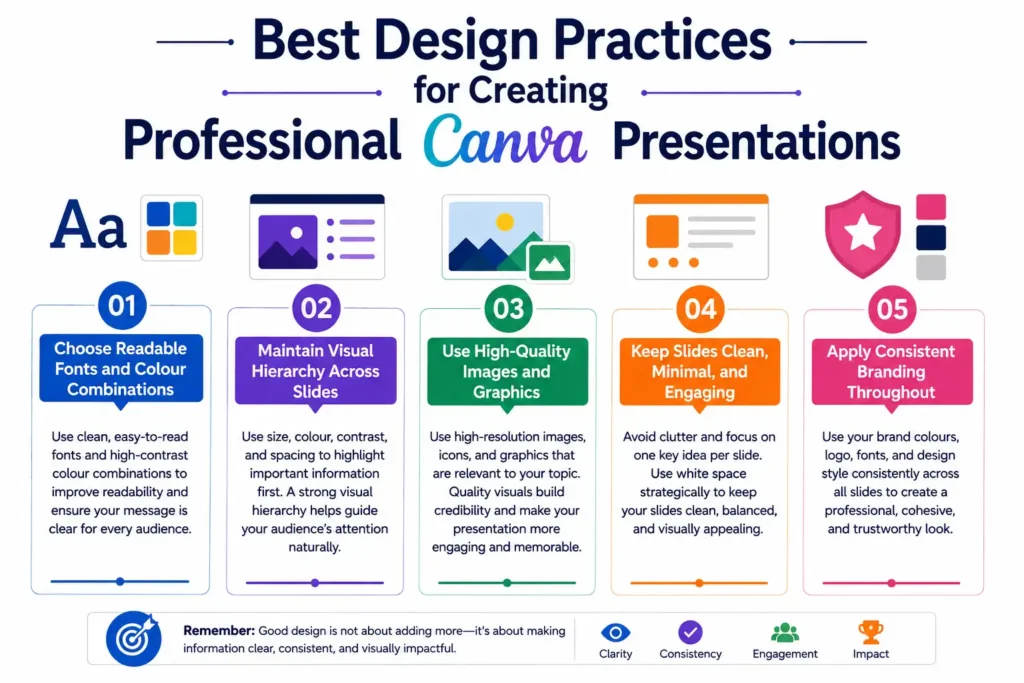 Best Design Practices
for Creating
Professional Canva Presentations

Aa

01
Choose Readable Fonts and Colour Combinations
Use clean, easy-to-read fonts and high-contrast colour combinations to improve readability and ensure your message is clear for every audience.

02
Maintain Visual Hierarchy Across Slides
Use size, colour, contrast, and spacing to highlight important information first. A strong visual hierarchy helps guide your audience's attention naturally.

03
Use High-Quality Images and Graphics
Use high-resolution images, icons, and graphics that are relevant to your topic. Quality visuals build credibility and make your presentation more engaging and memorable.

04
Keep Slides Clean, Minimal, and Engaging
Avoid clutter and focus on one key idea per slide. Use white space strategically to keep your slides clean, balanced, and visually appealing.

05
Apply Consistent Branding Throughout
Use your brand colours, logo, fonts, and design style consistently across all slides to create a professional, cohesive, and trustworthy look.

Remember: Good design is not about adding more—it's about making information clear, consistent, and visually impactful.

Clarity
Consistency
Engagement
Impact